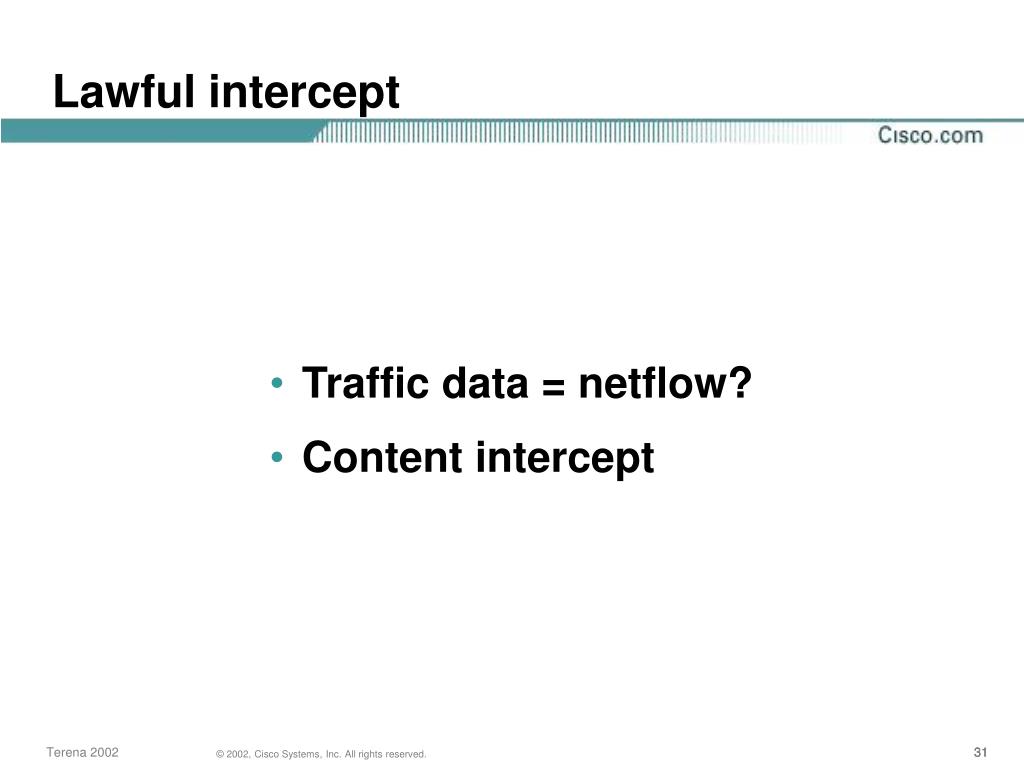 Lawful intercept

Cisco.com

• Traffic data = netflow?
• Content intercept

Terena 2002

© 2002, Cisco Systems, Inc. All rights reserved.

31